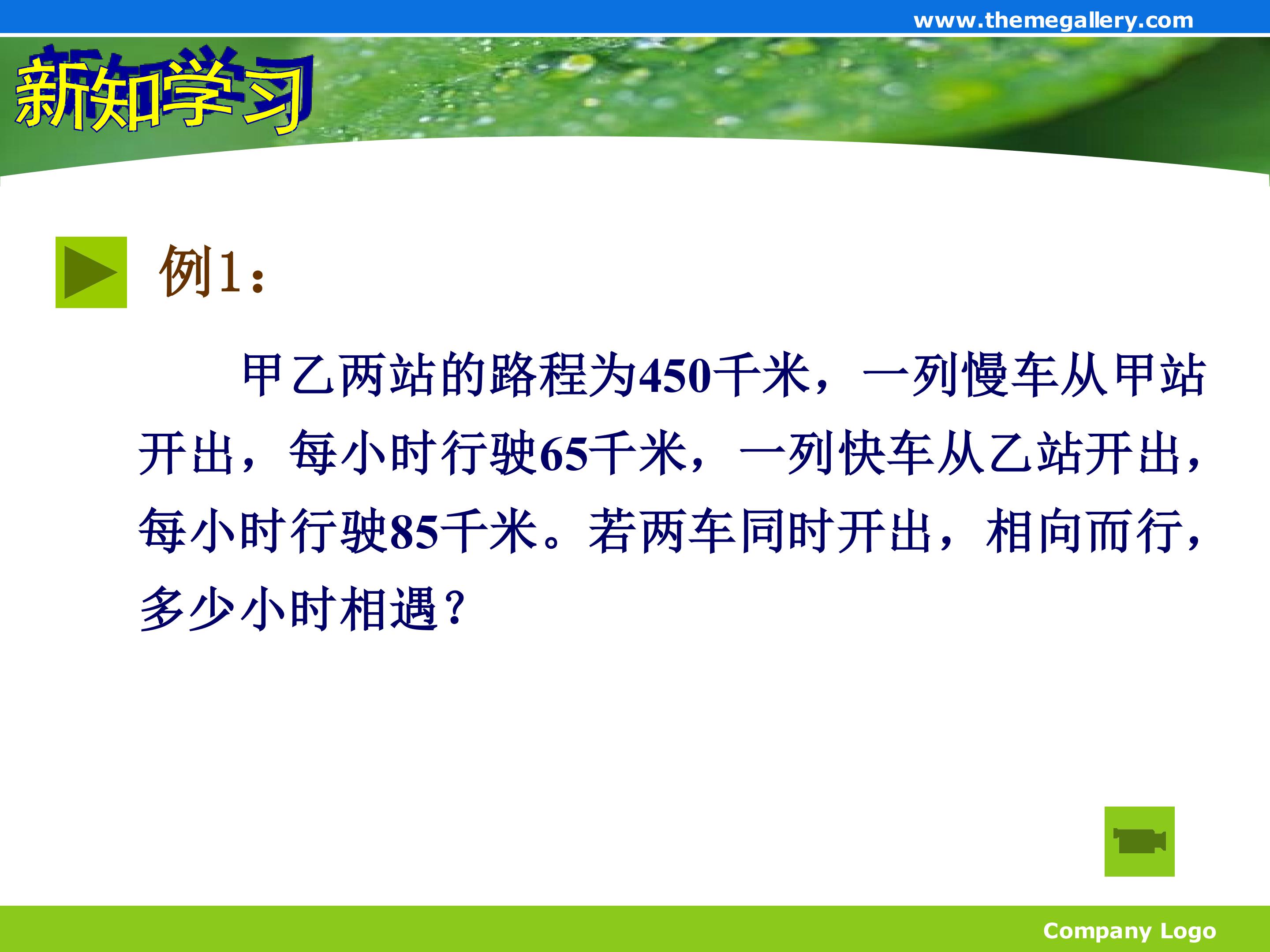 www.themegallery.com

新知学习

例1：

甲乙两站的路程为450千米，一列慢车从甲站开出，每小时行驶65千米，一列快车从乙站开出，每小时行驶85千米。若两车同时开出，相向而行，多少小时相遇？

Company Logo